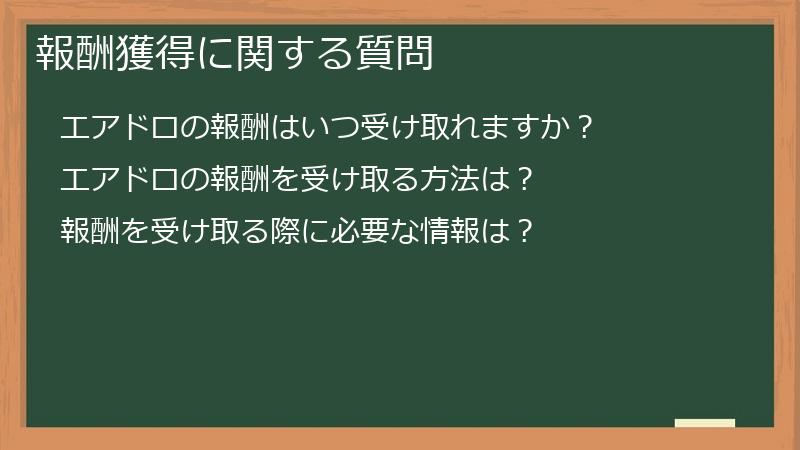 報酬獲得に関する質問

エアドロの報酬はいつ受け取れますか？

エアドロの報酬を受け取る方法は？

報酬を受け取る際に必要な情報は？